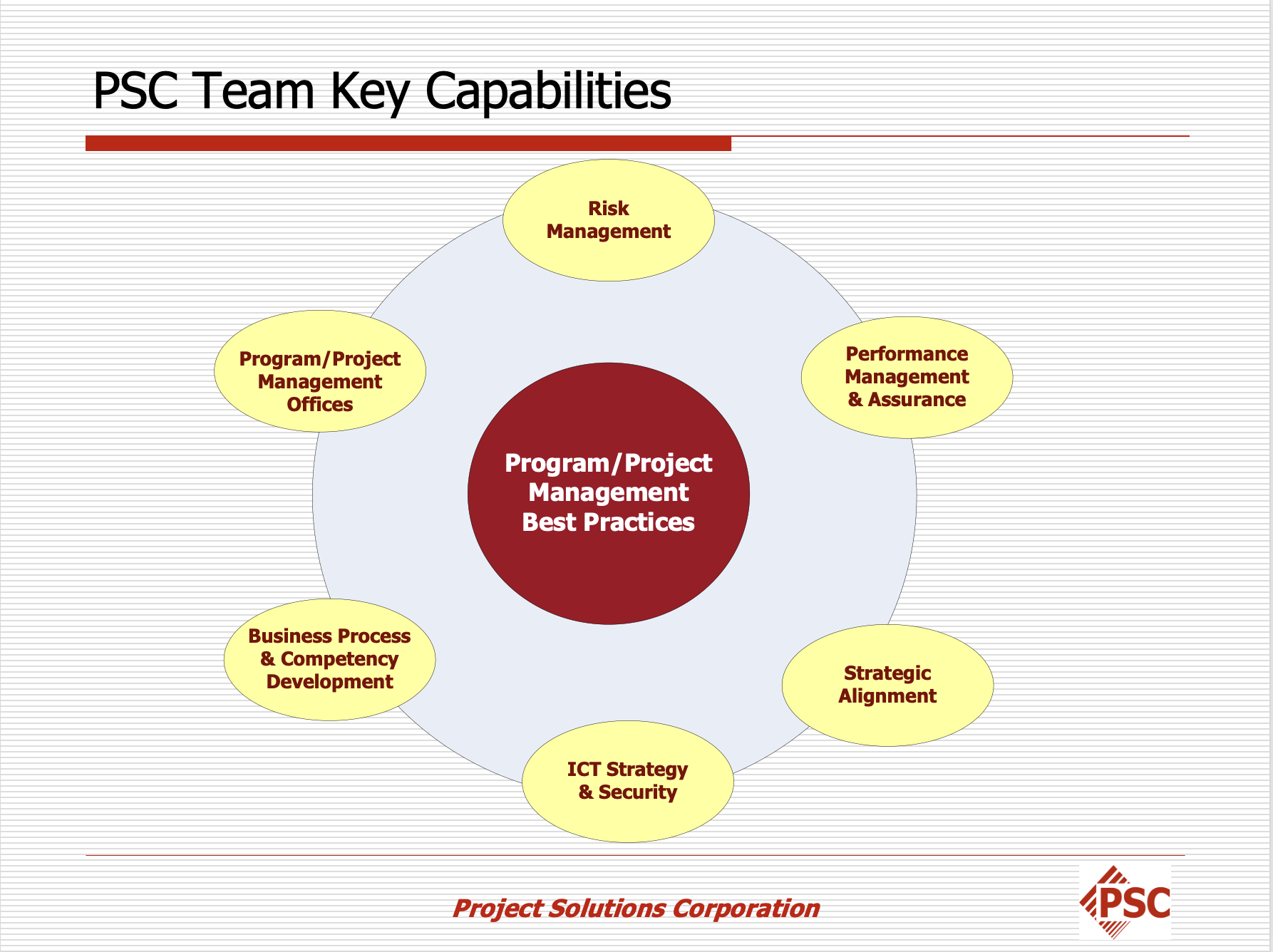 PSC Team Key Capabilities

Risk Management

Program/Project Management Offices

Performance Management & Assurance

Program/Project Management Best Practices

Business Process & Competency Development

Strategic Alignment

ICT Strategy & Security

Project Solutions Corporation

PSC